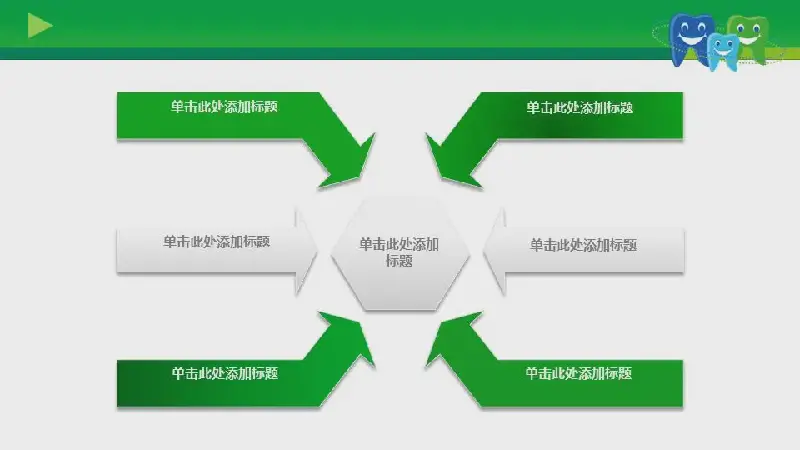 单击此处添加标题

单击此处添加标题

单击此处添加标题

单击此处添加标题

单击此处添加标题

单击此处添加标题

单击此处添加标题